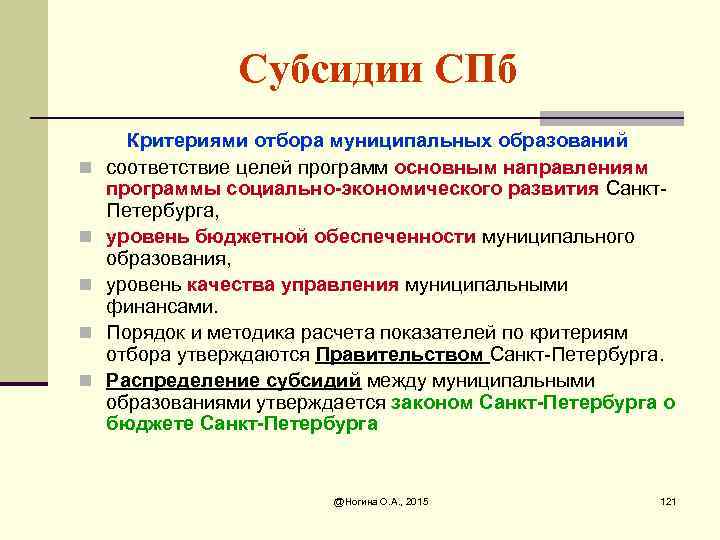 Субсидии СПб

Критериями отбора муниципальных образований

соответствие целей программ основным направлениям программы социально-экономического развития Санкт-Петербурга,

уровень бюджетной обеспеченности муниципального образования,

уровень качества управления муниципальными финансами.

Порядок и методика расчета показателей по критериям отбора утверждаются Правительством Санкт-Петербурга.

Распределение субсидий между муниципальными образованиями утверждается законом Санкт-Петербурга о бюджете Санкт-Петербурга

@Ногина О.А., 2015

121